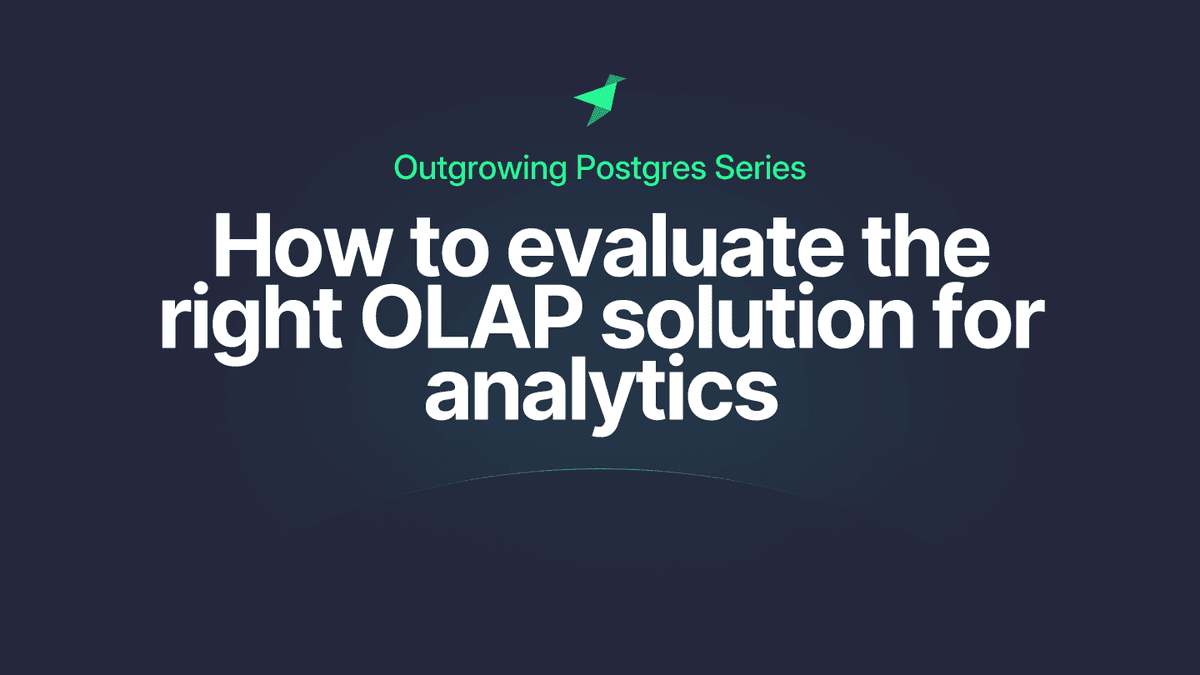 Outgrowing Postgres Series

How to evaluate the right OLAP solution for analytics